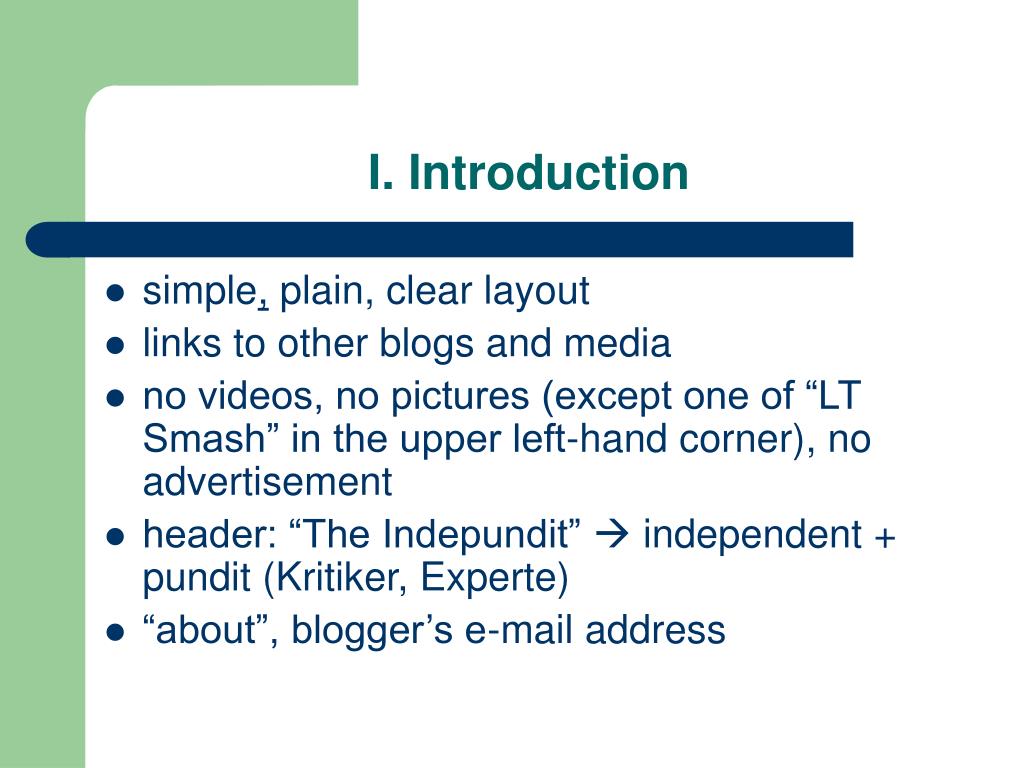 I. Introduction

- simple, plain, clear layout
- links to other blogs and media
- no videos, no pictures (except one of “LT Smash” in the upper left-hand corner), no advertisement
- header: “The Indepundit” → independent + pundit (Kritiker, Experte)
- “about”, blogger’s e-mail address